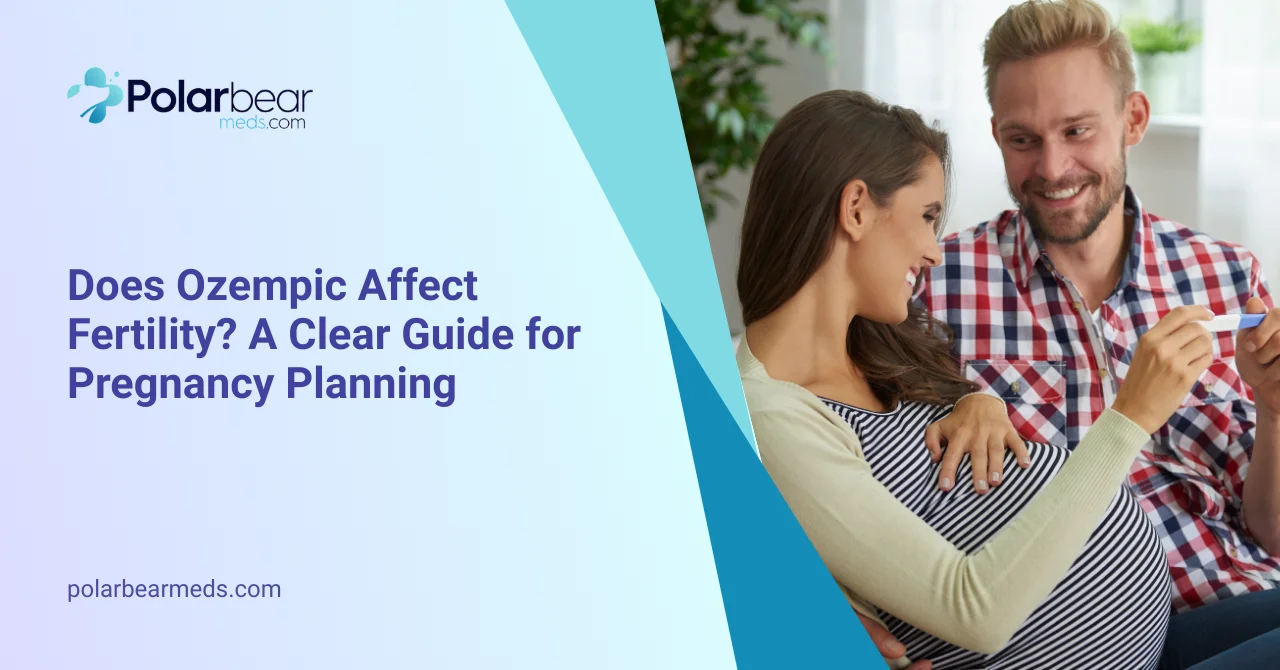 Polarbear
meds.com

Does Ozempic Affect Fertility? A Clear Guide for Pregnancy Planning

polarbearmeds.com